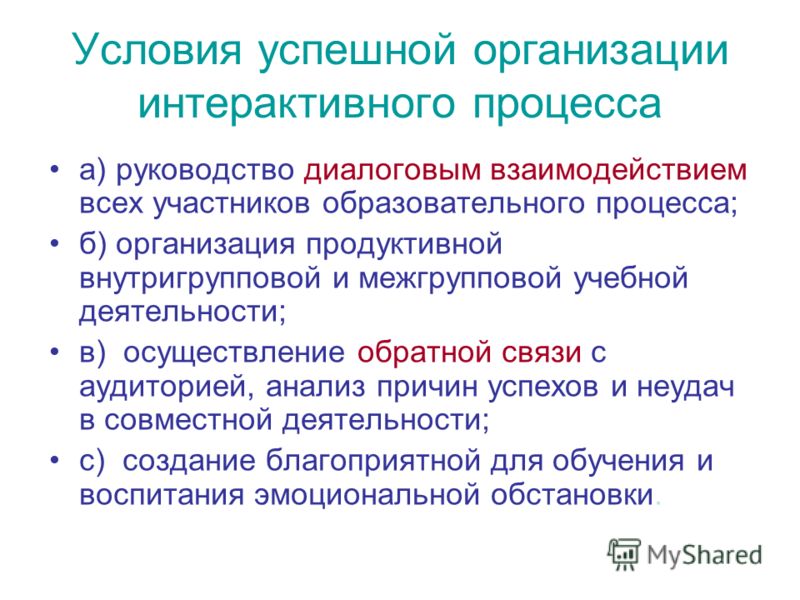 Условия успешной организации интерактивного процесса

• а) руководство диалоговым взаимодействием всех участников образовательного процесса;
• б) организация продуктивной внутригрупповой и межгрупповой учебной деятельности;
• в) осуществление обратной связи с аудиторией, анализ причин успехов и неудач в совместной деятельности;
• с) создание благоприятной для обучения и воспитания эмоциональной обстановки.

MyShared